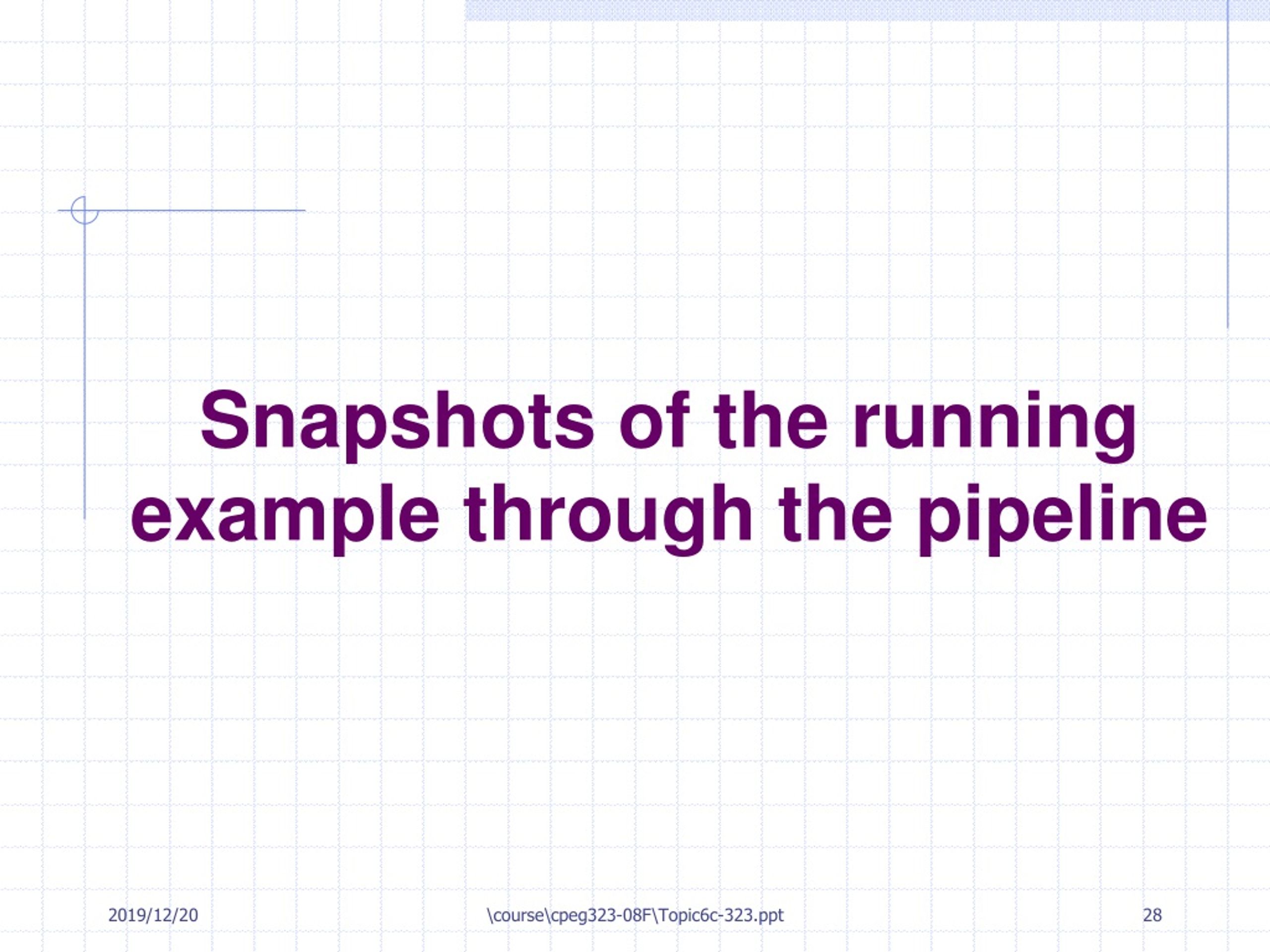 Snapshots of the running example through the pipeline

2019/12/20 \course\cpeg323-08F\Topic6c-323.ppt 28